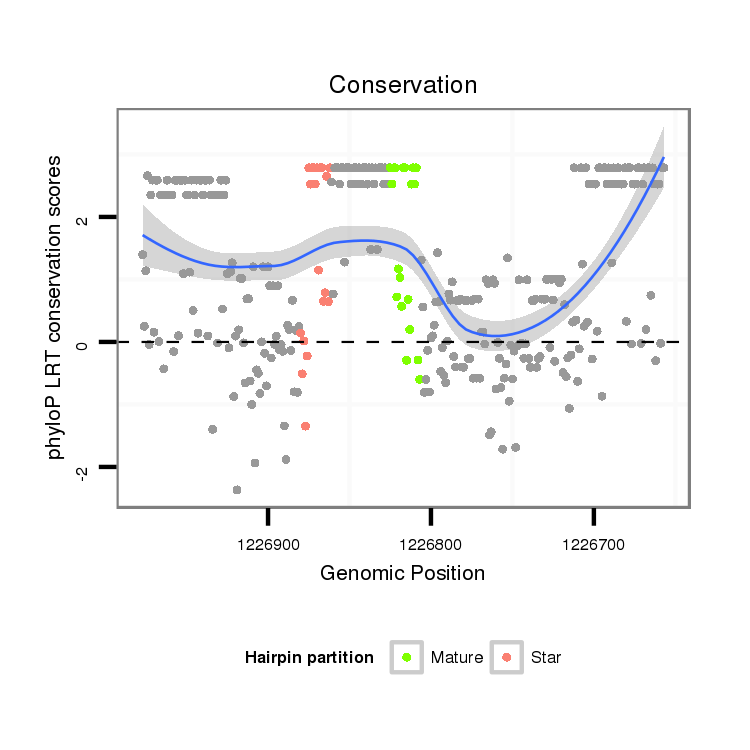 Conservation

phyloP LRT conservation scores

2

0

-2

1226900

1226800

1226700

Genomic Position

Hairpin partition

Mature

Star